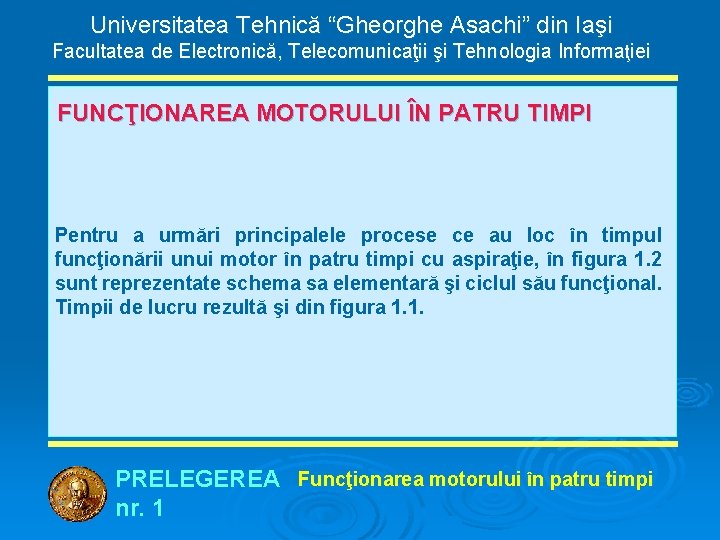 Universitatea Tehnică “Gheorghe Asachi” din Iaşi
Facultatea de Electronică, Telecomunicaţii şi Tehnologia Informaţiei

FUNCŢIONAREA MOTORULUI ÎN PATRU TIMPI

Pentru a urmări principalele procese ce au loc în timpul funcţionării unui motor în patru timpi cu aspiraţie, în figura 1.2 sunt reprezentate schema sa elementară şi ciclul său funcţional. Timpii de lucru rezultă şi din figura 1.1.

PRELEGEREA nr. 1

Funcţionarea motorului în patru timpi